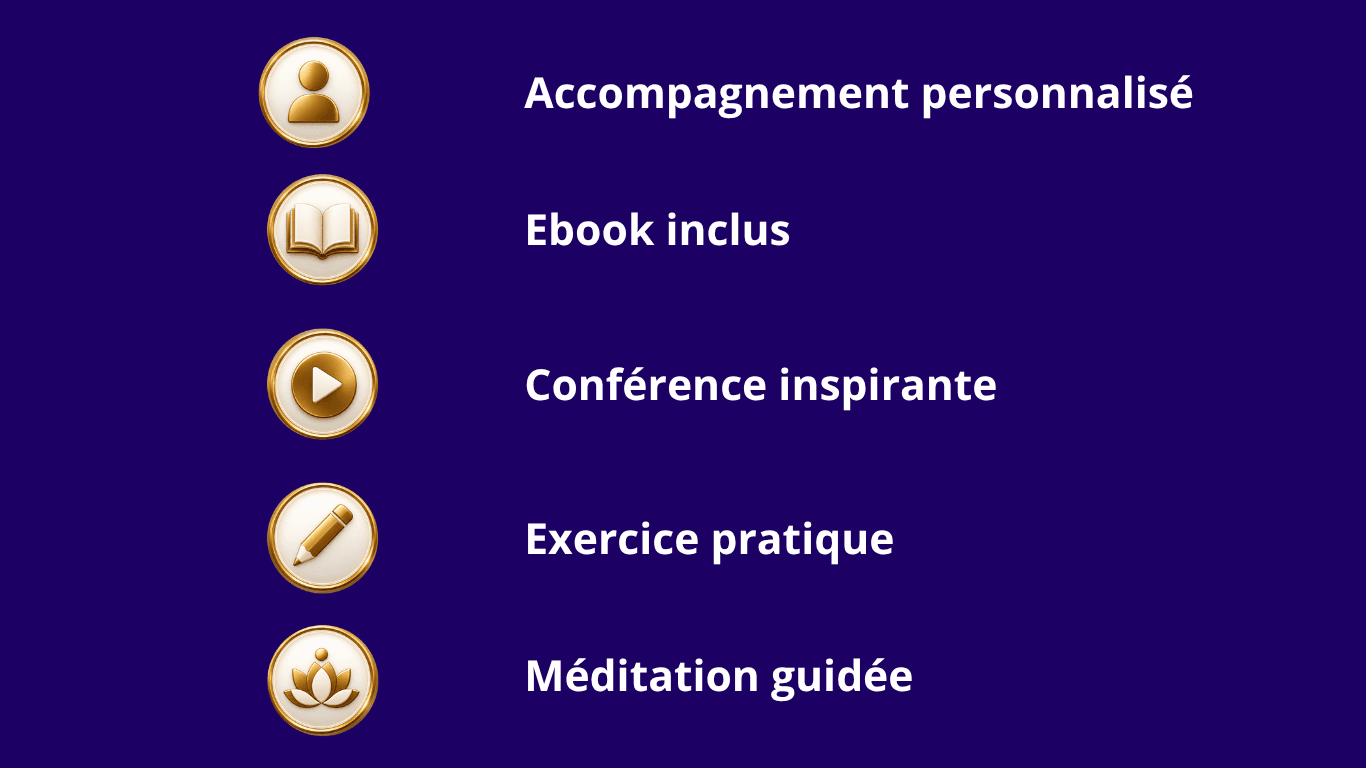 Accompagnement personnalisé

Ebook inclus

Conférence inspirante

Exercice pratique

Méditation guidée